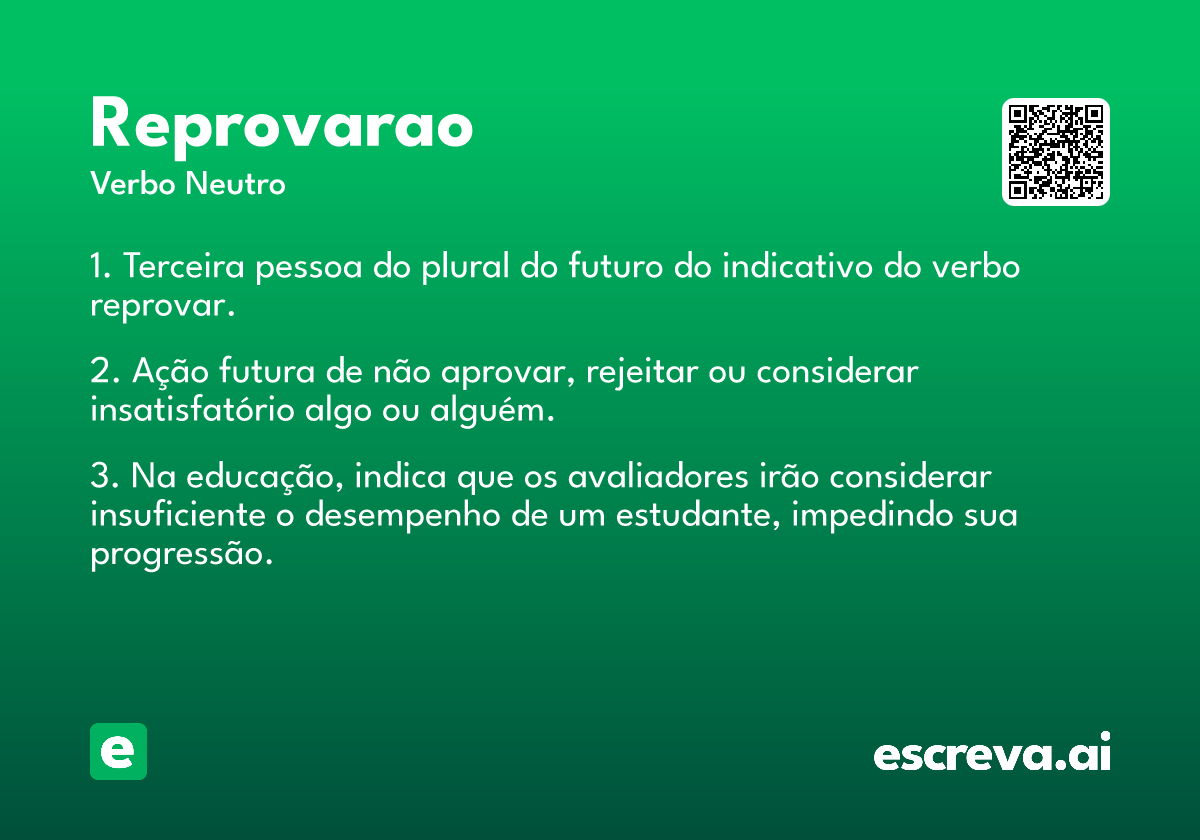 Reprovarao
Verbo Neutro

1. Terceira pessoa do plural do futuro do indicativo do verbo reprovar.

2. Ação futura de não aprovar, rejeitar ou considerar insatisfatório algo ou alguém.

3. Na educação, indica que os avaliadores irão considerar insuficiente o desempenho de um estudante, impedindo sua progressão.

e

escreva.ai